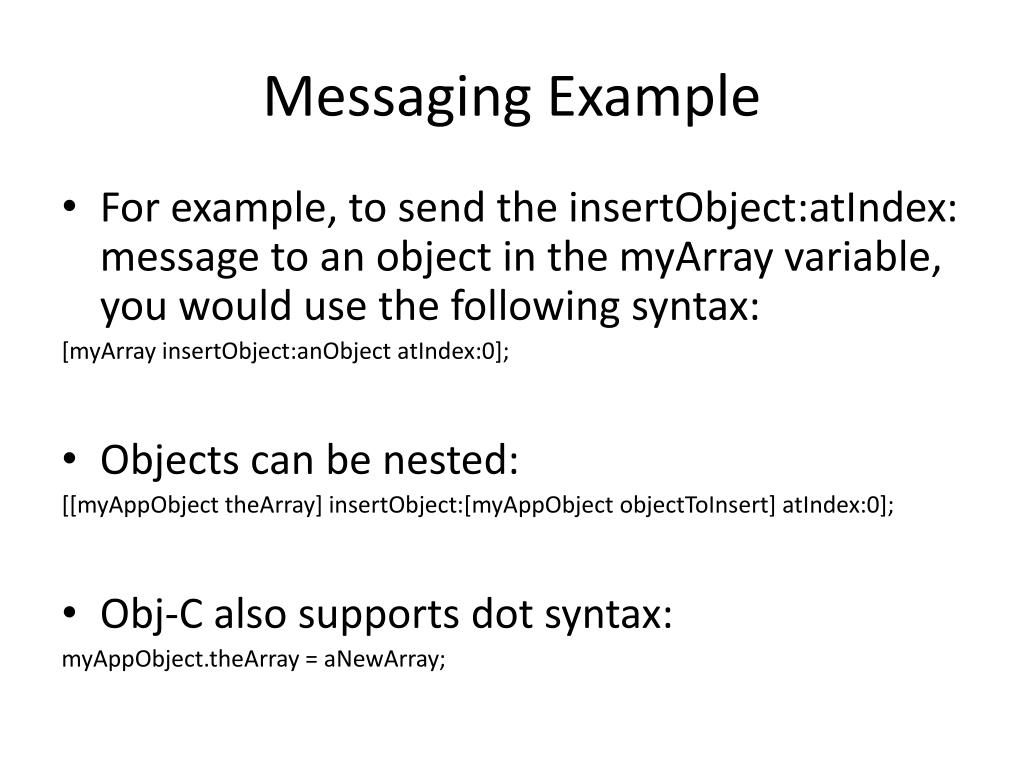 Messaging Example

• For example, to send the insertObject:atIndex: message to an object in the myArray variable, you would use the following syntax:

[myArray insertObject:anObject atIndex:0];

• Objects can be nested:

[[myAppObject theArray] insertObject:[myAppObject objectToInsert] atIndex:0];

• Obj-C also supports dot syntax:

myAppObject.theArray = aNewArray;